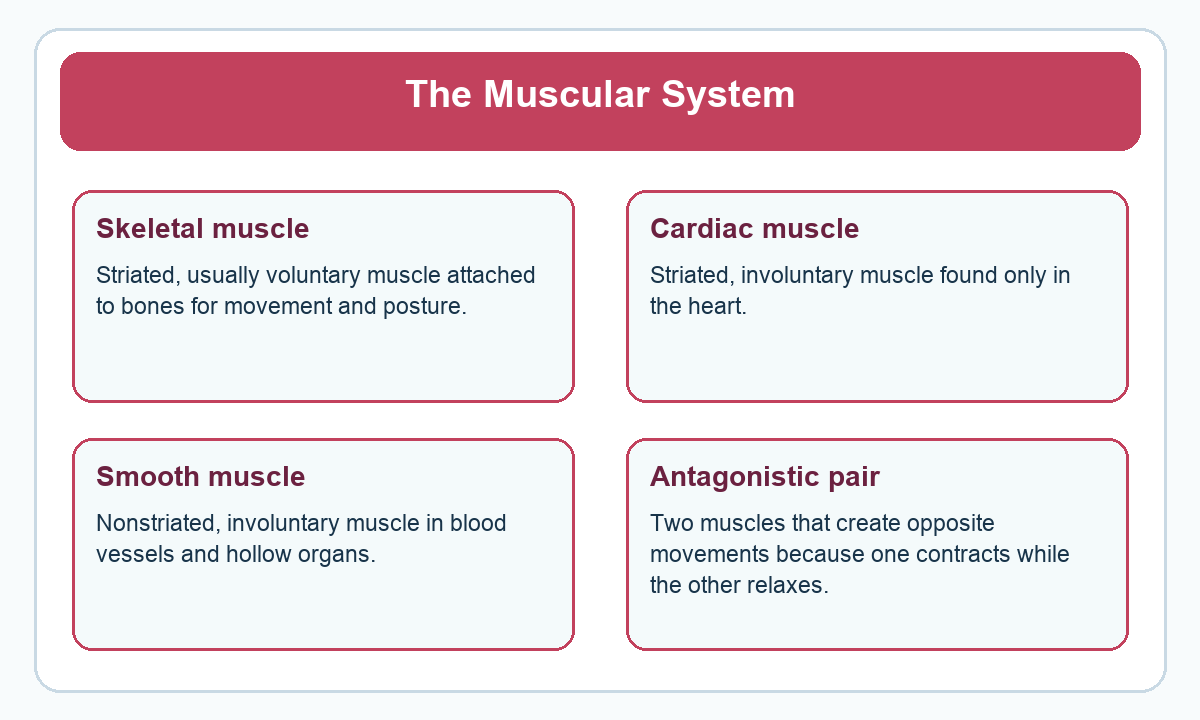 The Muscular System

Skeletal muscle

Striated, usually voluntary muscle attached to bones for movement and posture.

Cardiac muscle

Striated, involuntary muscle found only in the heart.

Smooth muscle

Nonstriated, involuntary muscle in blood vessels and hollow organs.

Antagonistic pair

Two muscles that create opposite movements because one contracts while the other relaxes.